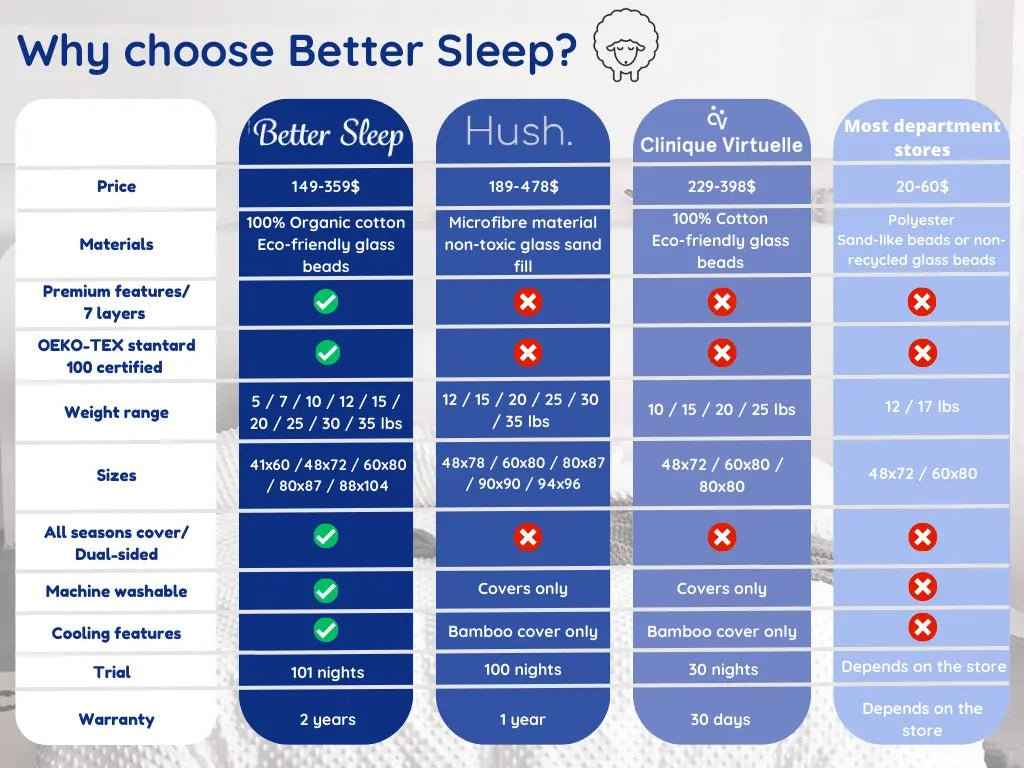 Why choose Better Sleep?

| | Better Sleep | Hush. | CV Clinique Virtuelle | Most department stores |
|---|---|---|---|---|
| Price | 149-359$ | 189-478$ | 229-398$ | 20-60$ |
| Materials | 100% Organic cotton Eco-friendly glass beads | Microfibre material non-toxic glass sand fill | 100% Cotton Eco-friendly glass beads | Polyester Sand-like beads or non-recycled glass beads |
| Premium features/ 7 layers | ✓ | ✗ | ✗ | ✗ |
| OEKO-TEX standard 100 certified | ✓ | ✗ | ✗ | ✗ |
| Weight range | 5 / 7 / 10 / 12 / 15 / 20 / 25 / 30 / 35 lbs | 12 / 15 / 20 / 25 / 30 / 35 lbs | 10 / 15 / 20 / 25 lbs | 12 / 17 lbs |
| Sizes | 41x60 / 48x72 / 60x80 / 80x87 / 88x104 | 48x78 / 60x80 / 80x87 / 90x90 / 94x96 | 48x72 / 60x80 / 80x80 | 48x72 / 60x80 |
| All seasons cover/ Dual-sided | ✓ | ✗ | ✗ | ✗ |
| Machine washable | ✓ | Covers only | Covers only | ✗ |
| Cooling features | ✓ | Bamboo cover only | Bamboo cover only | ✗ |
| Trial | 101 nights | 100 nights | 30 nights | Depends on the store |
| Warranty | 2 years | 1 year | 30 days | Depends on the store |